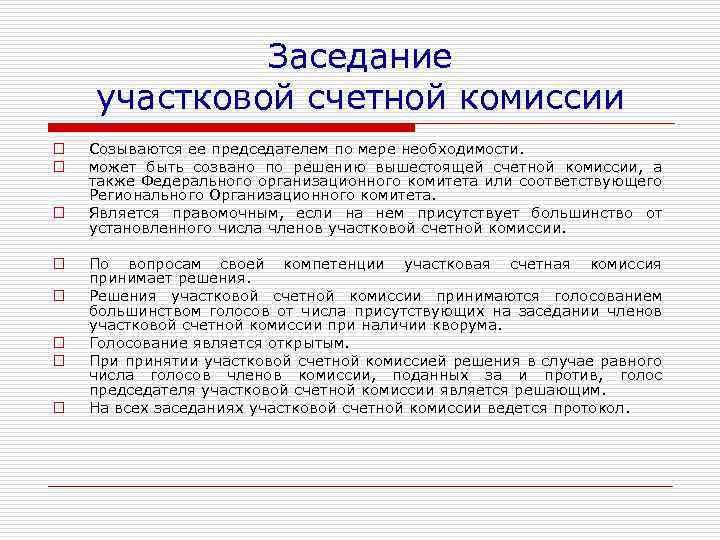 Заседание участковой счетной комиссии

Созываются ее председателем по мере необходимости.

может быть созвано по решению вышестоящей счетной комиссии, а также Федерального организационного комитета или соответствующего Регионального Организационного комитета.

Является правомочным, если на нем присутствует большинство от установленного числа членов участковой счетной комиссии.

По вопросам своей компетенции участковая счетная комиссия принимает решения.

Решения участковой счетной комиссии принимаются голосованием большинством голосов от числа присутствующих на заседании членов участковой счетной комиссии при наличии кворума.

Голосование является открытым.

При принятии участковой счетной комиссией решения в случае равного числа голосов членов комиссии, поданных за и против, голос председателя участковой счетной комиссии является решающим.

На всех заседаниях участковой счетной комиссии ведется протокол.